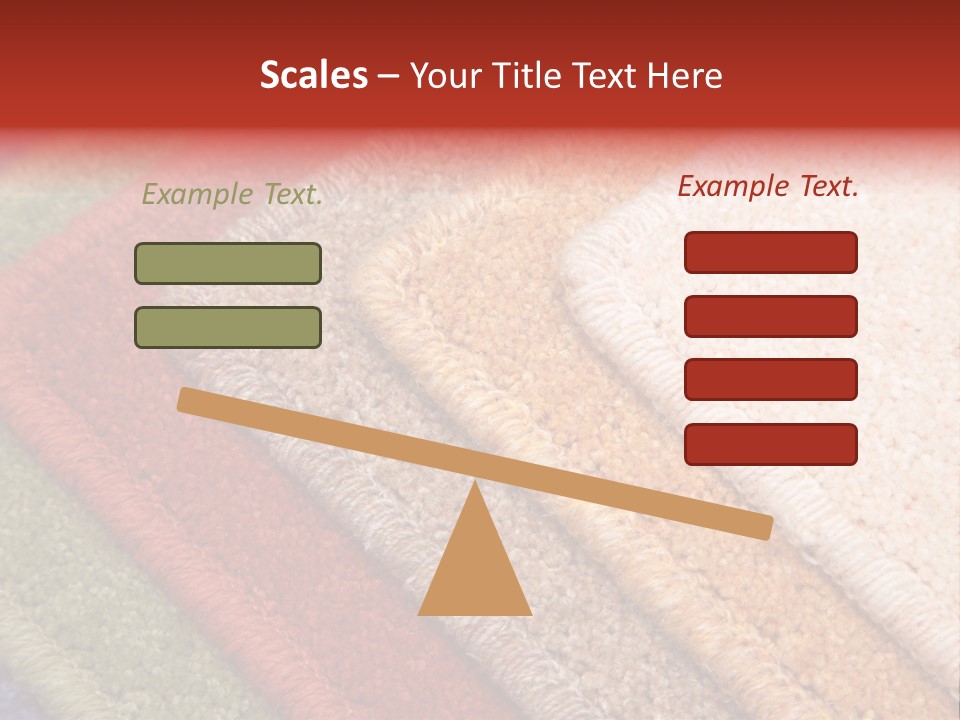 Scales – Your Title Text Here

Example Text.

Example Text.